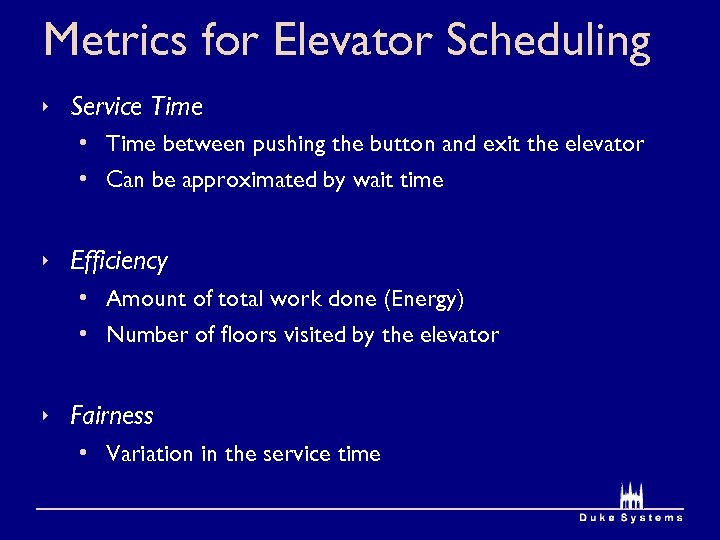 Metrics for Elevator Scheduling

‣ Service Time
• Time between pushing the button and exit the elevator
• Can be approximated by wait time

‣ Efficiency
• Amount of total work done (Energy)
• Number of floors visited by the elevator

‣ Fairness
• Variation in the service time

Duke Systems